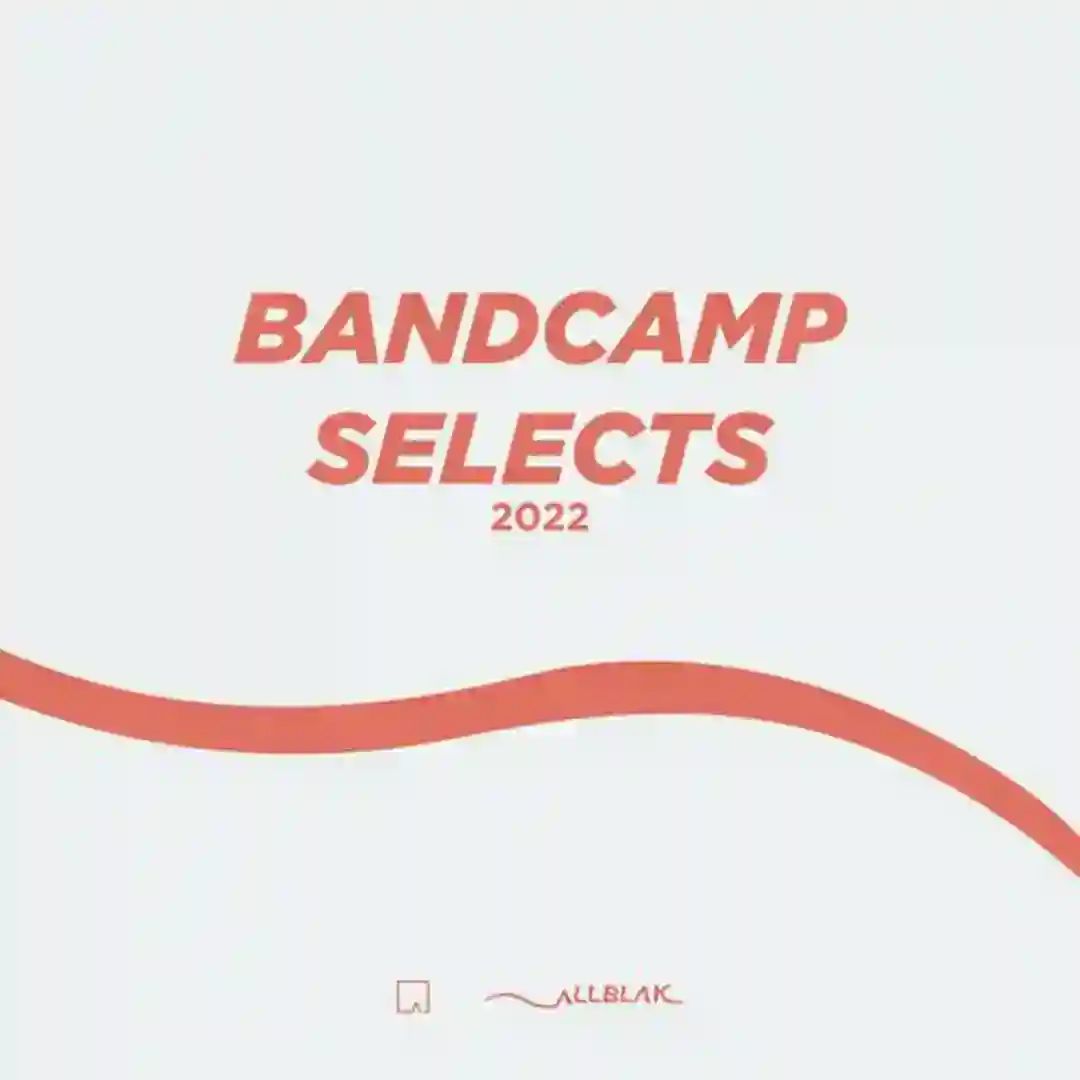 BANDCAMP SELECTS
2022

ALLBLAK